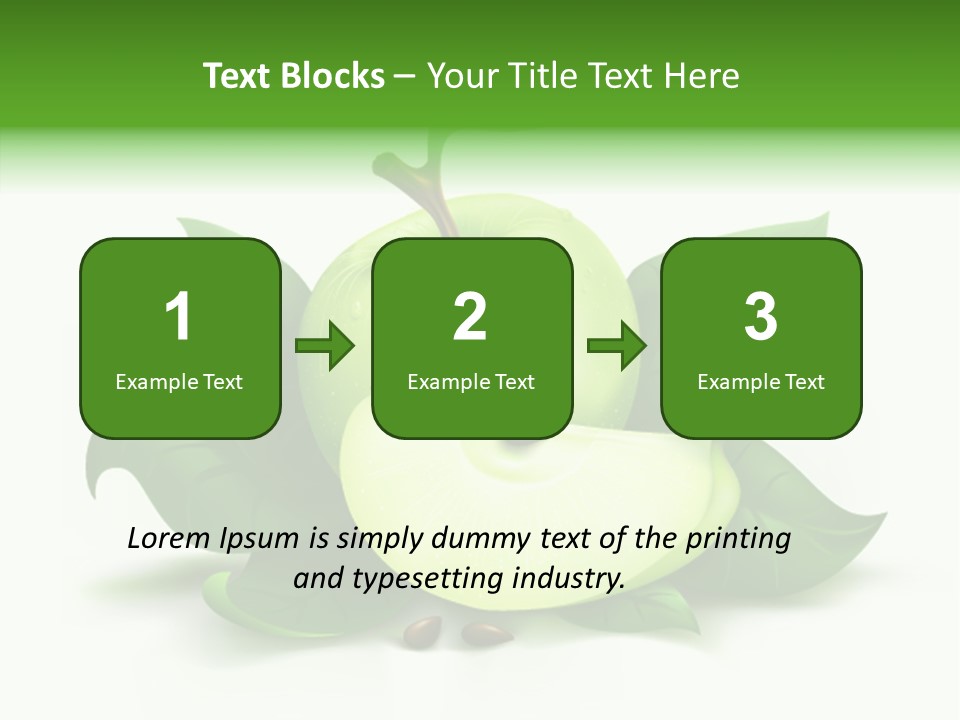 Text Blocks – Your Title Text Here

1
Example Text

2
Example Text

3
Example Text

Lorem Ipsum is simply dummy text of the printing and typesetting industry.